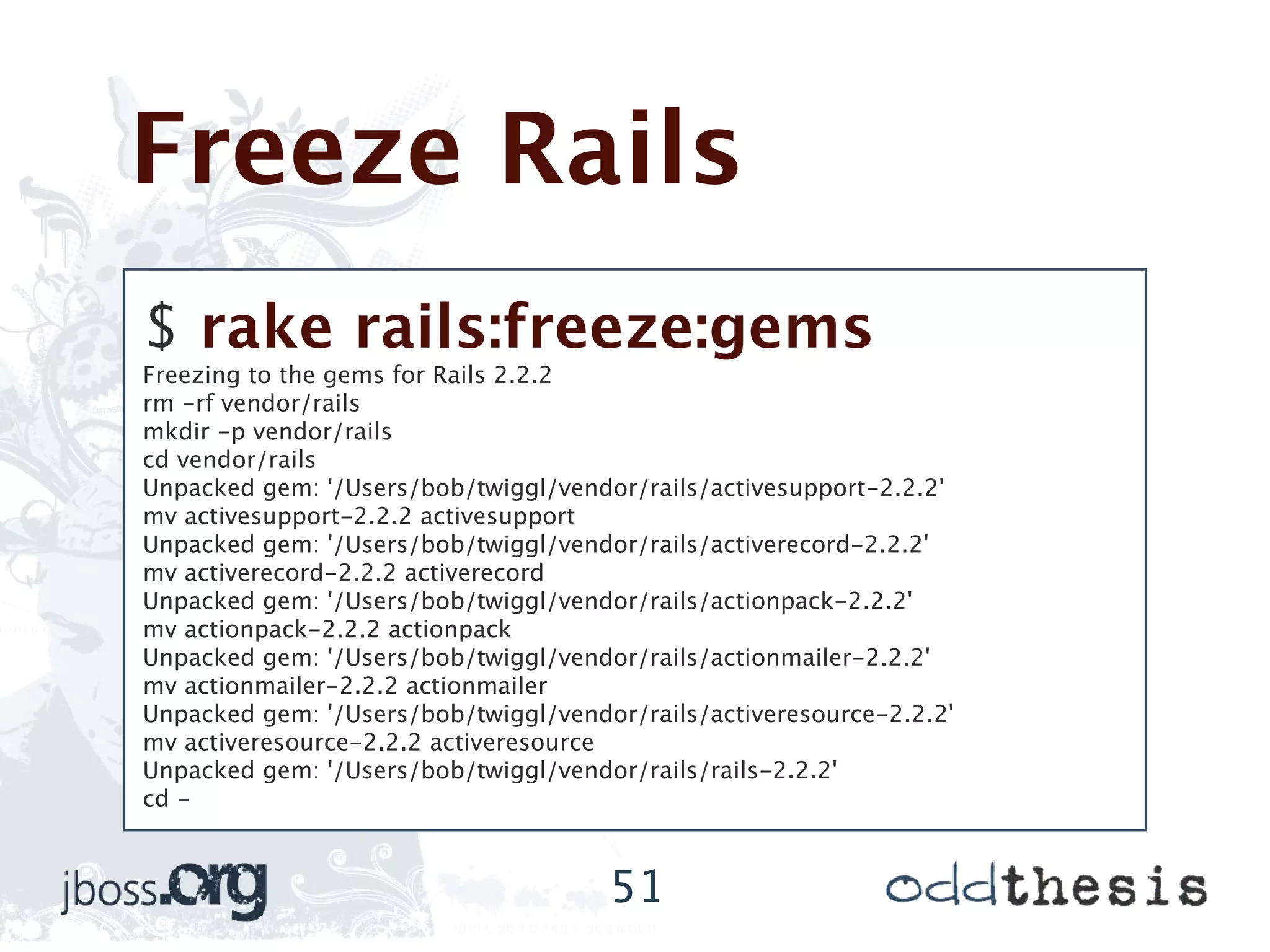 Freeze Rails

$ rake rails:freeze:gems
Freezing to the gems for Rails 2.2.2
rm -rf vendor/rails
mkdir -p vendor/rails
cd vendor/rails
Unpacked gem: '/Users/bob/twiggl/vendor/rails/activesupport-2.2.2'
mv activesupport-2.2.2 activesupport
Unpacked gem: '/Users/bob/twiggl/vendor/rails/activerecord-2.2.2'
mv activerecord-2.2.2 activerecord
Unpacked gem: '/Users/bob/twiggl/vendor/rails/actionpack-2.2.2'
mv actionpack-2.2.2 actionpack
Unpacked gem: '/Users/bob/twiggl/vendor/rails/actionmailer-2.2.2'
mv actionmailer-2.2.2 actionmailer
Unpacked gem: '/Users/bob/twiggl/vendor/rails/activeresource-2.2.2'
mv activeresource-2.2.2 activeresource
Unpacked gem: '/Users/bob/twiggl/vendor/rails/rails-2.2.2'
cd -

jboss.org
51
oddthesis